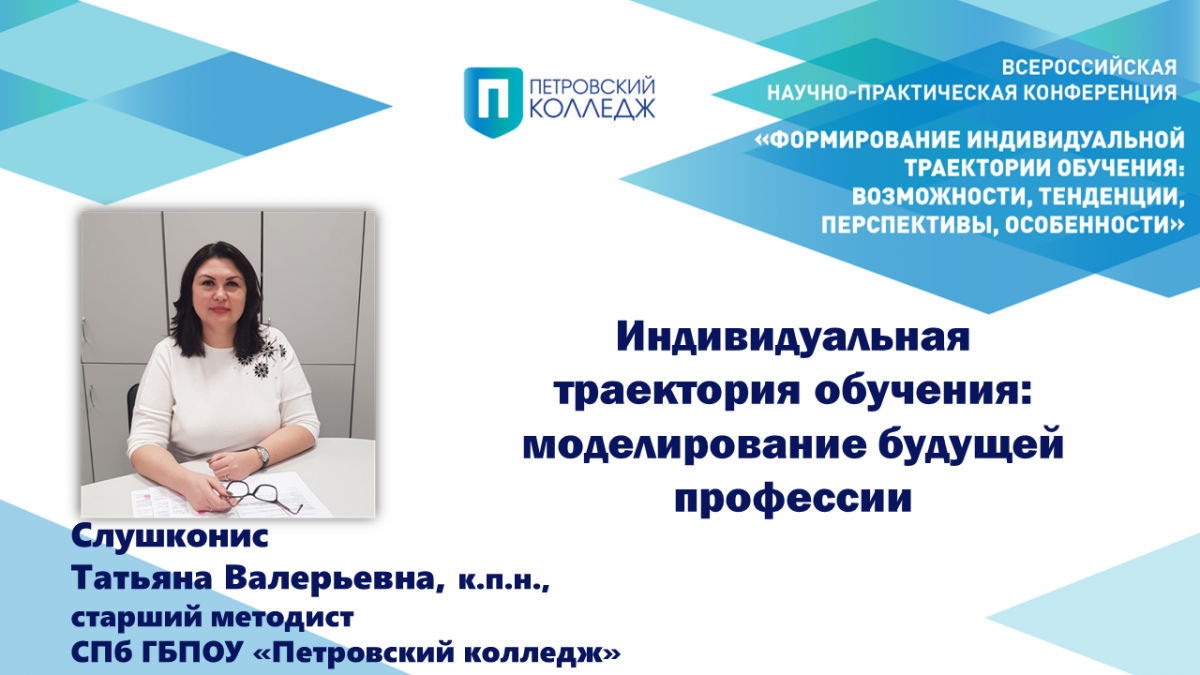 П ПЕТРОВСКИЙ КОЛЛЕДЖ

ВСЕРОССИЙСКАЯ НАУЧНО-ПРАКТИЧЕСКАЯ КОНФЕРЕНЦИЯ

«ФОРМИРОВАНИЕ ИНДИВИДУАЛЬНОЙ ТРАЕКТОРИИ ОБУЧЕНИЯ: ВОЗМОЖНОСТИ, ТЕНДЕНЦИИ, ПЕРСПЕКТИВЫ, ОСОБЕННОСТИ»

Индивидуальная траектория обучения: моделирование будущей профессии

Слушконис
Татьяна Валерьевна, к.п.н.,
старший методист
СПб ГБПОУ «Петровский колледж»